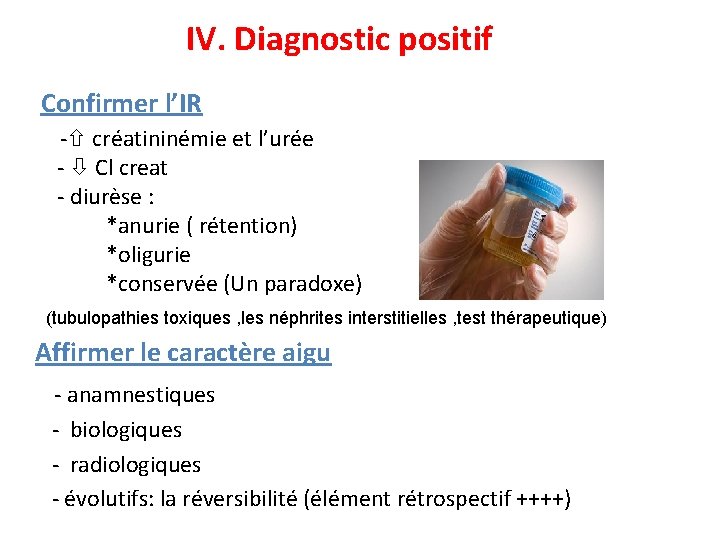 IV. Diagnostic positif

Confirmer l'IR

-⇧ créatininémie et l'urée
- ⇩ Cl creat
- diurèse :
*anurie ( rétention)
*oligurie
*conservée (Un paradoxe)

(tubulopathies toxiques ,les néphrites interstitielles ,test thérapeutique)

Affirmer le caractère aigu

- anamnestiques
- biologiques
- radiologiques
- évolutifs: la réversibilité (élément rétrospectif ++++)